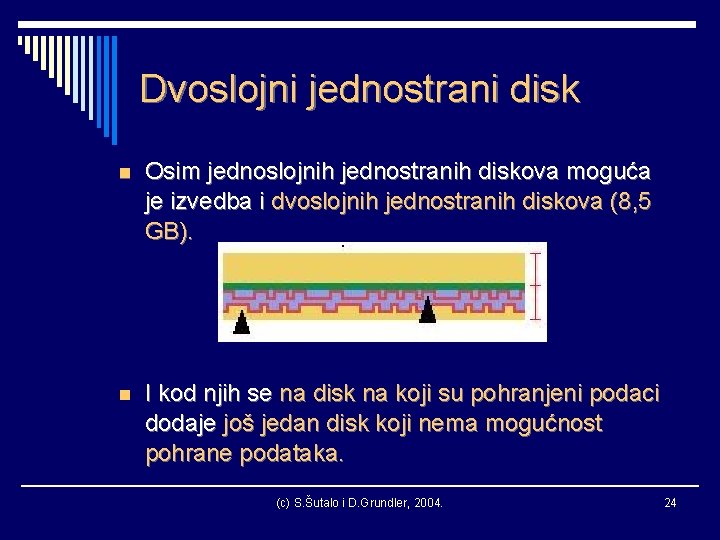 Dvoslojni jednostrani disk

Osim jednoslojnih jednostranih diskova moguća je izvedba i dvoslojnih jednostranih diskova (8,5 GB).

I kod njih se na disk na koji su pohranjeni podaci dodaje još jedan disk koji nema mogućnost pohrane podataka.

(c) S.Šutalo i D.Grundler, 2004.

24